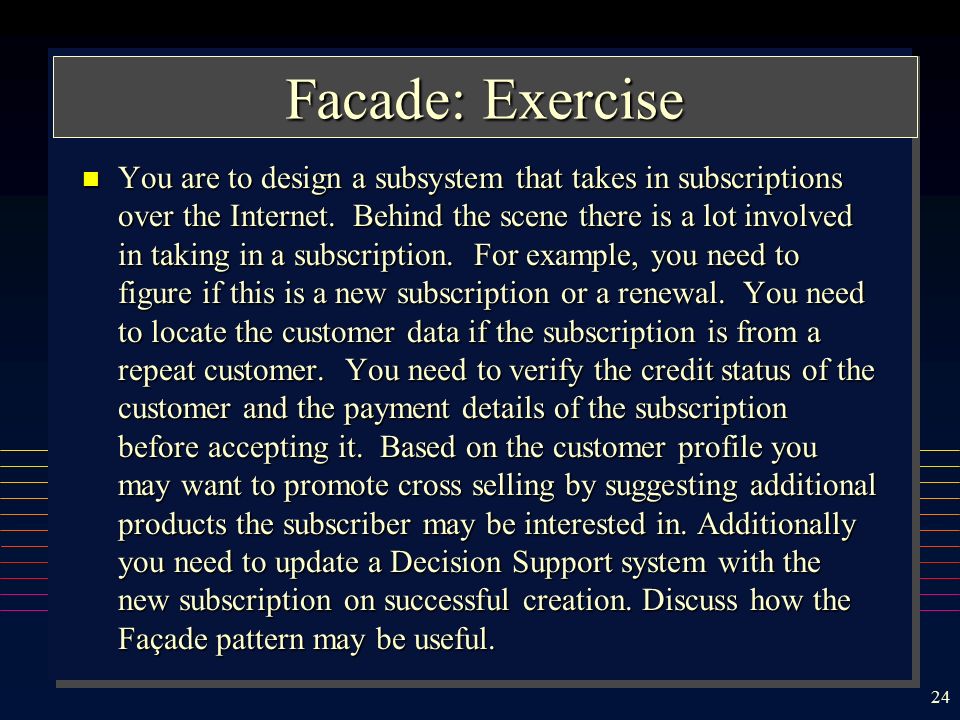 Facade: Exercise

You are to design a subsystem that takes in subscriptions over the Internet. Behind the scene there is a lot involved in taking in a subscription. For example, you need to figure if this is a new subscription or a renewal. You need to locate the customer data if the subscription is from a repeat customer. You need to verify the credit status of the customer and the payment details of the subscription before accepting it. Based on the customer profile you may want to promote cross selling by suggesting additional products the subscriber may be interested in. Additionally you need to update a Decision Support system with the new subscription on successful creation. Discuss how the Façade pattern may be useful.

24